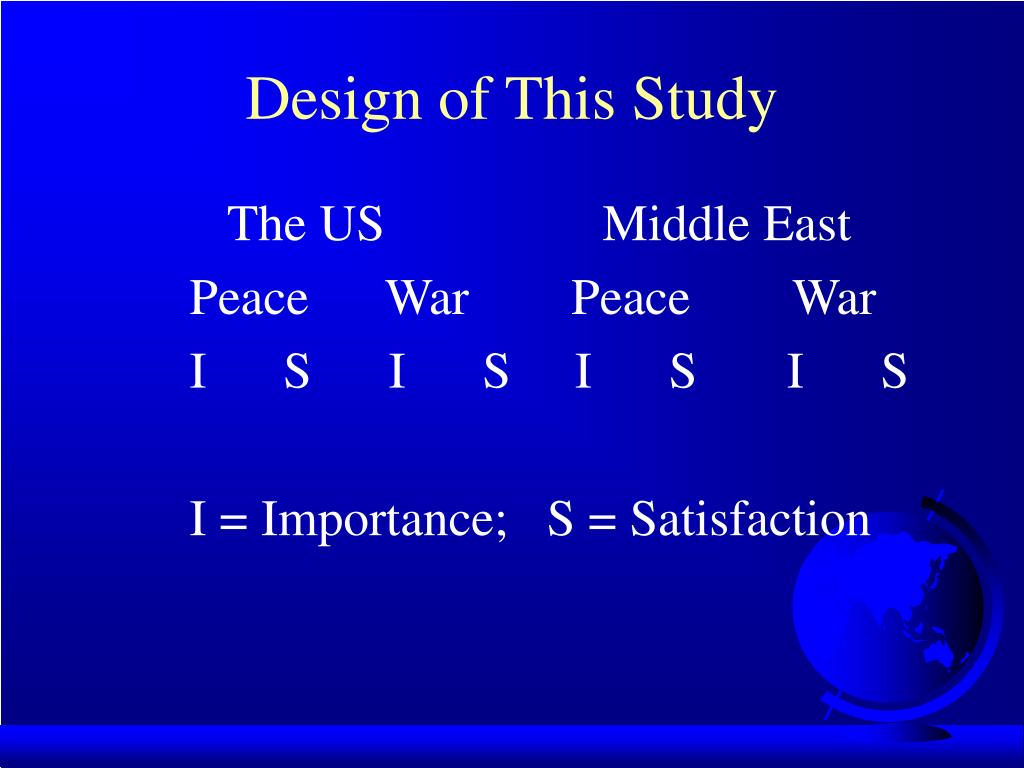 Design of This Study

The US Middle East

Peace War Peace War

I S I S I S I S

I = Importance; S = Satisfaction